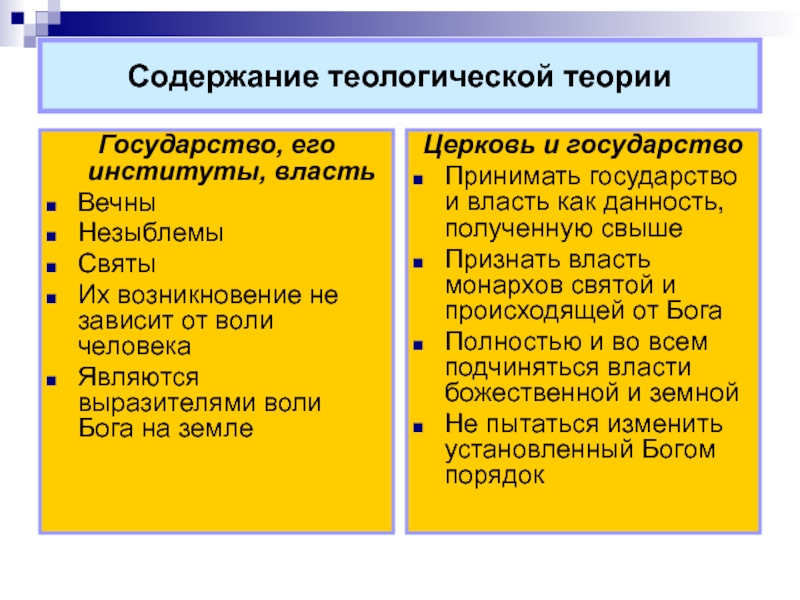 Содержание теологической теории

Государство, его институты, власть

- Вечны
- Незыблемы
- Святы
- Их возникновение не зависит от воли человека
- Являются выразителями воли Бога на земле

Церковь и государство

- Принимать государство и власть как данность, полученную свыше
- Признать власть монархов святой и происходящей от Бога
- Полностью и во всем подчиняться власти божественной и земной
- Не пытаться изменить установленный Богом порядок